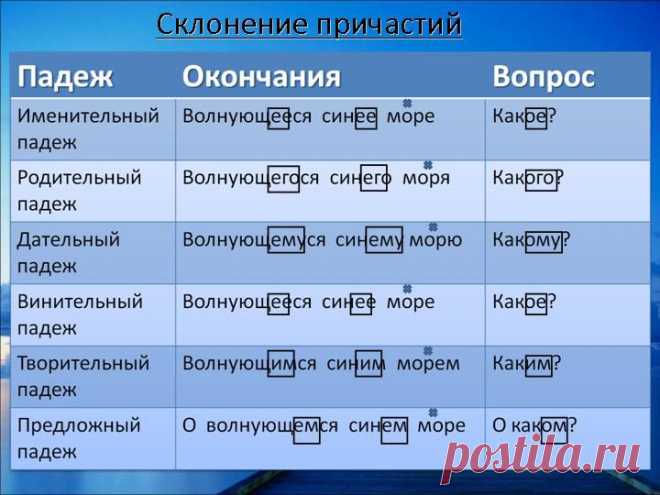 Склонение причастий

| Падеж | Окончания | Вопрос |
|---|---|---|
| Именительный падеж | Волнующееся синее море | Какое? |
| Родительный падеж | Волнующегося синего моря | Какого? |
| Дательный падеж | Волнующемуся синему морю | Какому? |
| Винительный падеж | Волнующееся синее море | Какое? |
| Творительный падеж | Волнующимся синим морем | Каким? |
| Предложный падеж | О волнующемся синем море | О каком? |

postila.ru